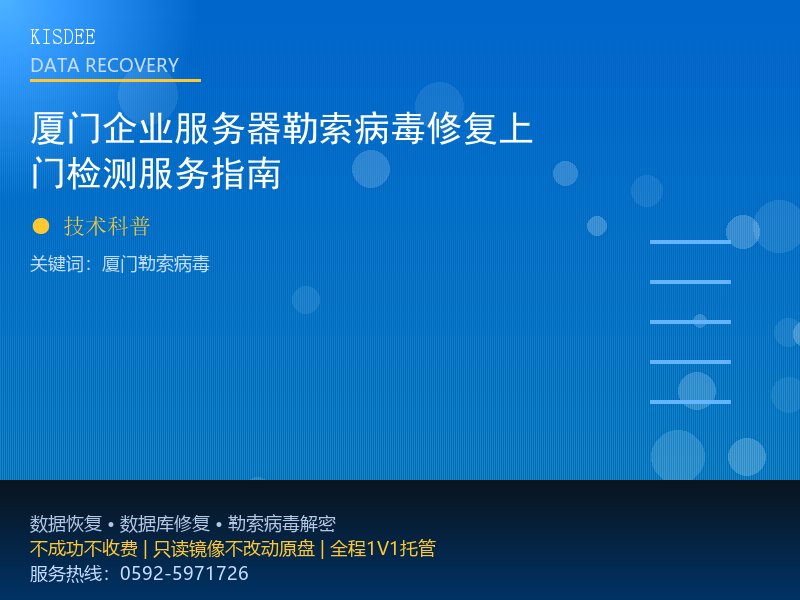 KISDEE
DATA RECOVERY

厦门企业服务器勒索病毒修复上门检测服务指南

技术科普

关键词：厦门勒索病毒

数据恢复 • 数据库修复 • 勒索病毒解密
不成功不收费 | 只读镜像不改动原盘 | 全程1V1托管
服务热线：0592-5971726